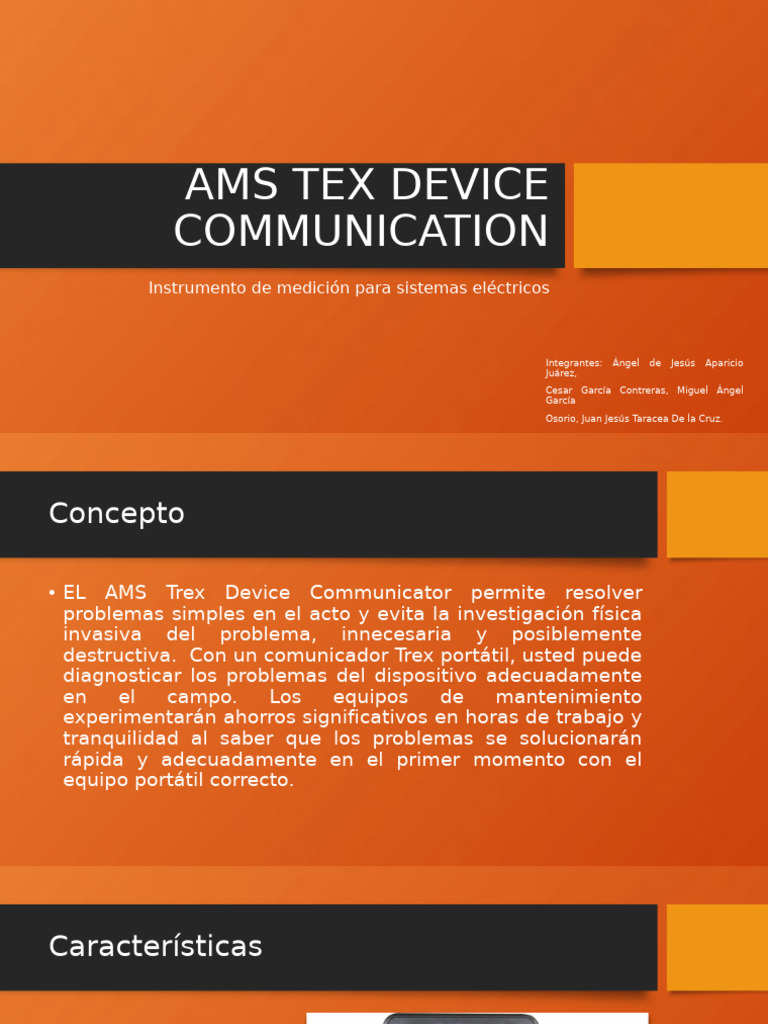 AMS TEX DEVICE COMMUNICATION

Instrumento de medición para sistemas eléctricos

Integrantes: Ángel de Jesús Aparicio Juárez,

Cesar García Contreras, Miguel Ángel García

Osorio, Juan Jesús Taracea De la Cruz.

Concepto

• EL AMS Trex Device Communicator permite resolver problemas simples en el acto y evita la investigación física invasiva del problema, innecesaria y posiblemente destructiva. Con un comunicador Trex portátil, usted puede diagnosticar los problemas del dispositivo adecuadamente en el campo. Los equipos de mantenimiento experimentarán ahorros significativos en horas de trabajo y tranquilidad al saber que los problemas se solucionarán rápida y adecuadamente en el primer momento con el equipo portátil correcto.

Características